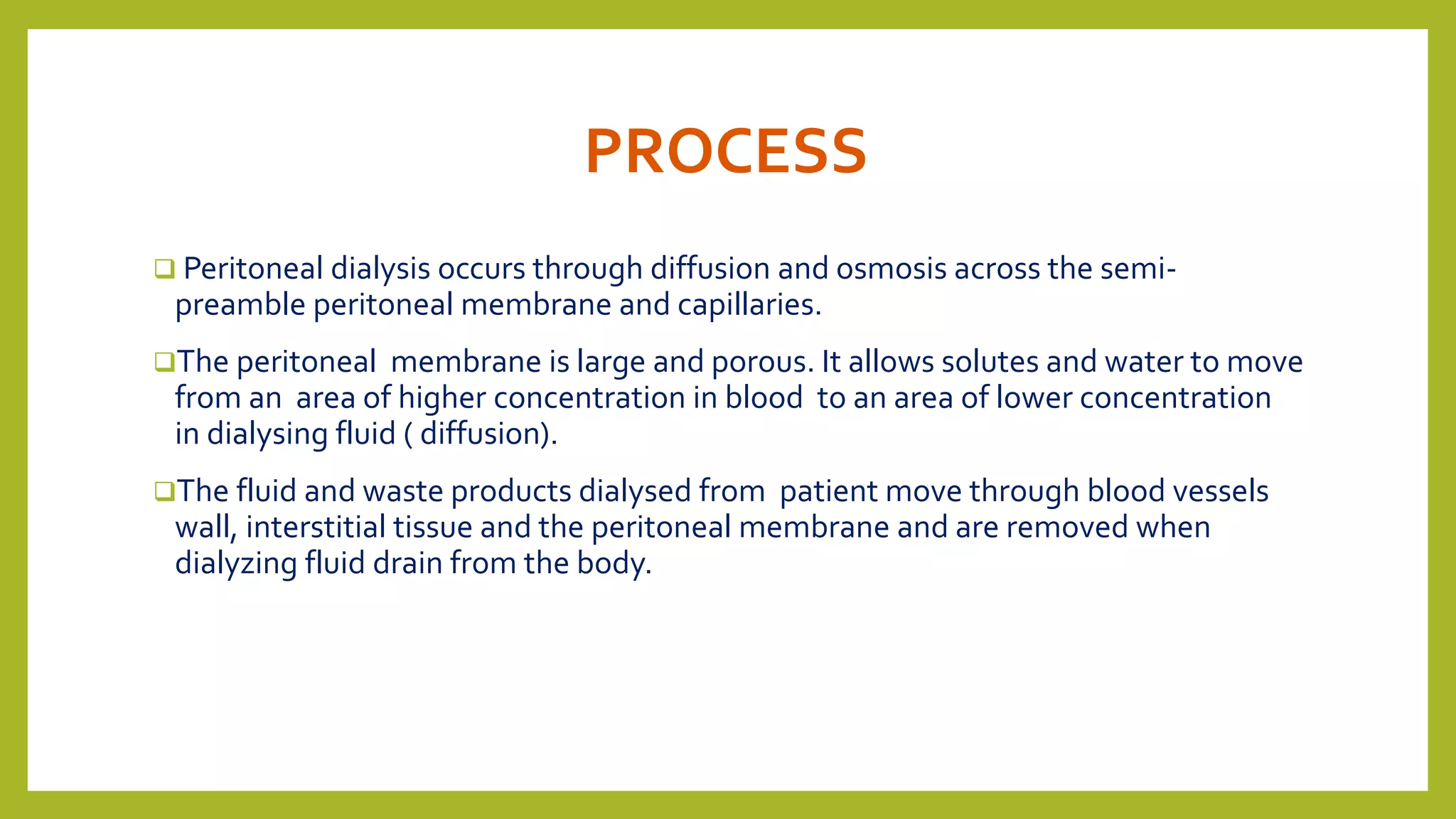 PROCESS

❑ Peritoneal dialysis occurs through diffusion and osmosis across the semi-preamble peritoneal membrane and capillaries.

❑The peritoneal membrane is large and porous. It allows solutes and water to move from an area of higher concentration in blood to an area of lower concentration in dialysing fluid ( diffusion).

❑The fluid and waste products dialysed from patient move through blood vessels wall, interstitial tissue and the peritoneal membrane and are removed when dialyzing fluid drain from the body.